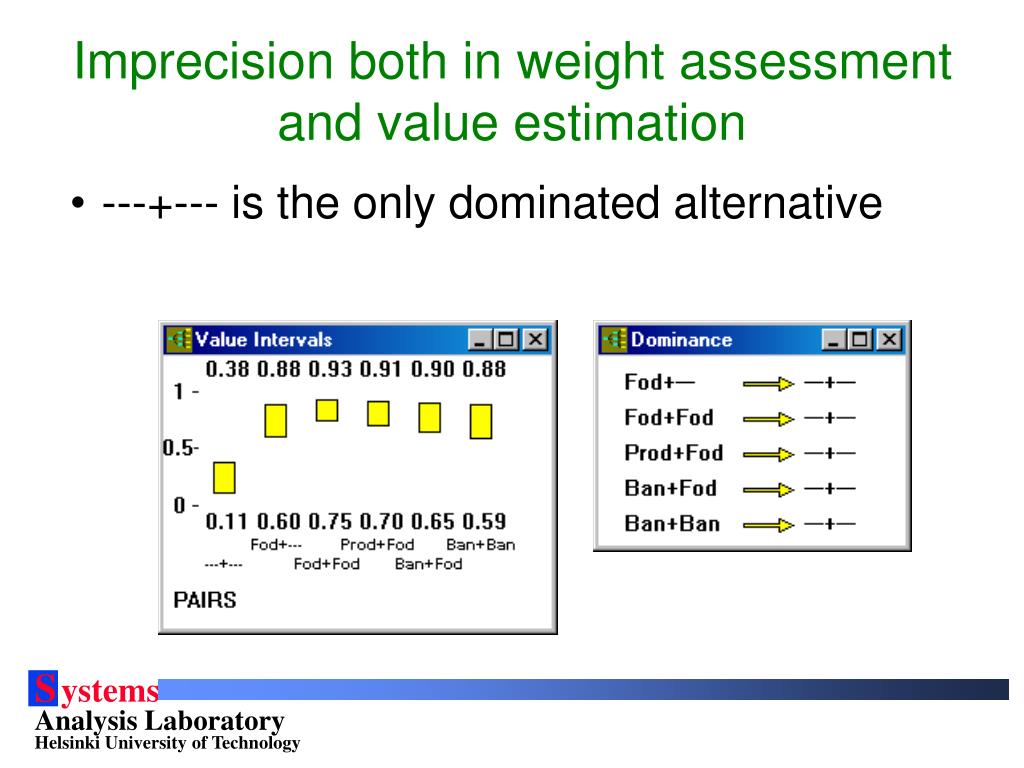 Imprecision both in weight assessment and value estimation

• ---+--- is the only dominated alternative

Value Intervals

0.38 0.88 0.93 0.91 0.90 0.88

1 -

0.5-

0 -

0.11 0.60 0.75 0.70 0.65 0.59

Fod+--- Prod+Fod Ban+Ban

---+--- Fod+Fod Ban+Fod

PAIRS

Dominance

Fod+— —+—

Fod+Fod —+—

Prod+Fod —+—

Ban+Fod —+—

Ban+Ban —+—

Systems
Analysis Laboratory
Helsinki University of Technology